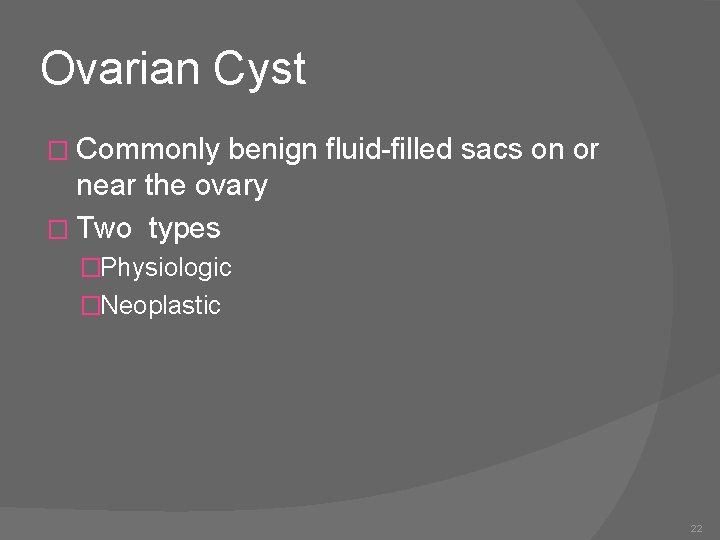 Ovarian Cyst

□ Commonly benign fluid-filled sacs on or near the ovary

□ Two  types

□Physiologic

□Neoplastic

22